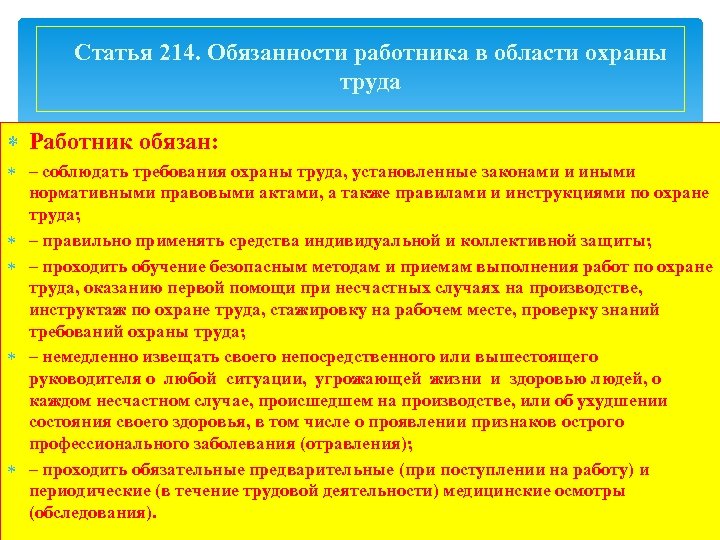 Статья 214. Обязанности работника в области охраны труда

Работник обязан:

– соблюдать требования охраны труда, установленные законами и иными нормативными правовыми актами, а также правилами и инструкциями по охране труда;

– правильно применять средства индивидуальной и коллективной защиты;

– проходить обучение безопасным методам и приемам выполнения работ по охране труда, оказанию первой помощи при несчастных случаях на производстве, инструктаж по охране труда, стажировку на рабочем месте, проверку знаний требований охраны труда;

– немедленно извещать своего непосредственного или вышестоящего руководителя о любой ситуации, угрожающей жизни и здоровью людей, о каждом несчастном случае, происшедшем на производстве, или об ухудшении состояния своего здоровья, в том числе о проявлении признаков острого профессионального заболевания (отравления);

– проходить обязательные предварительные (при поступлении на работу) и периодические (в течение трудовой деятельности) медицинские осмотры (обследования).